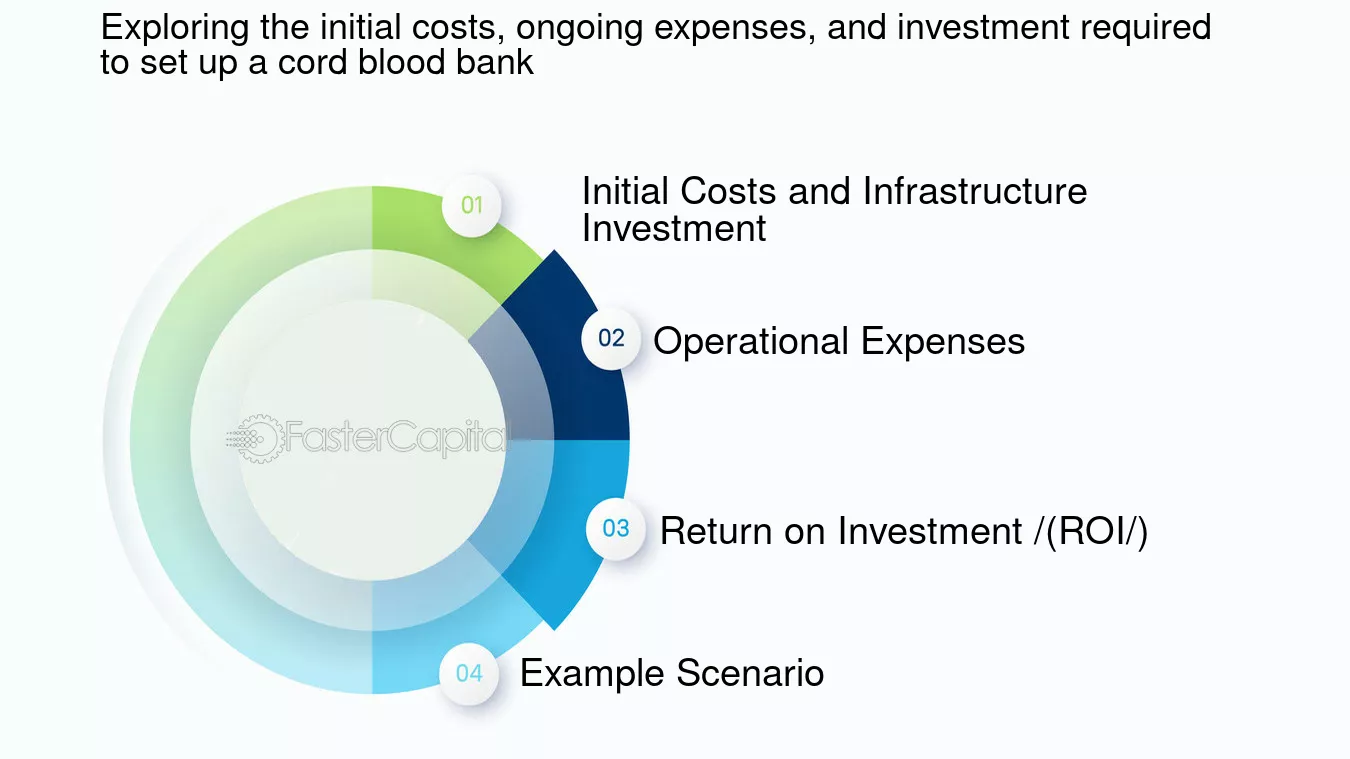 Exploring the initial costs, ongoing expenses, and investment required to set up a cord blood bank

01 Initial Costs and Infrastructure Investment

02 Operational Expenses

FasterCapital

03 Return on Investment /(ROI/)

04 Example Scenario